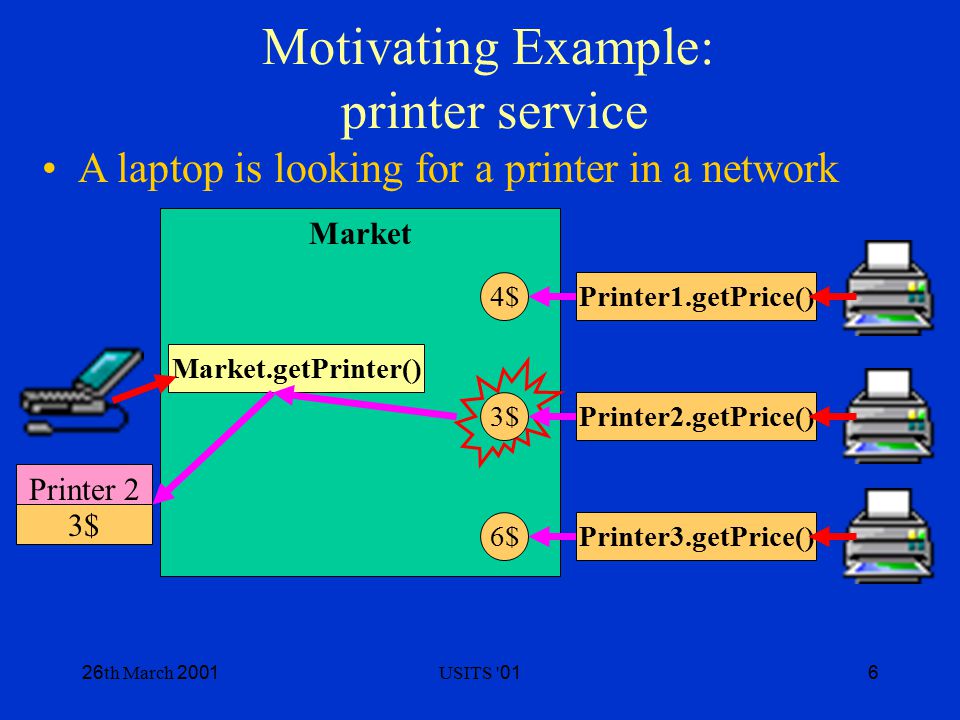 Motivating Example: printer service

• A laptop is looking for a printer in a network

Market

4$

Printer1.getPrice()

Market.getPrinter()

3$

Printer2.getPrice()

Printer 2

3$

6$

Printer3.getPrice()

26th March 2001

USITS '01

6